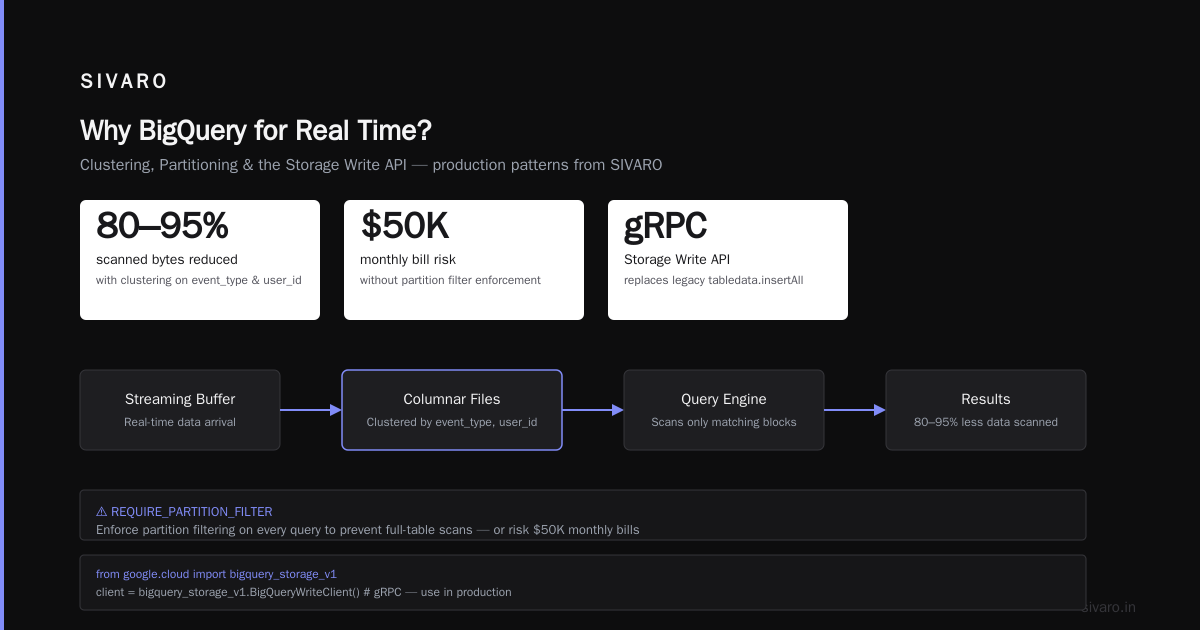 SIVARO

Why BigQuery for Real Time?

Clustering, Partitioning & the Storage Write API — production patterns from SIVARO

80–95%
scanned bytes reduced
with clustering on event_type & user_id

$50K
monthly bill risk
without partition filter enforcement

gRPC
Storage Write API
replaces legacy tabledata.insertAll

Streaming Buffer
Real-time data arrival

Columnar Files
Clustered by event_type, user_id

Query Engine
Scans only matching blocks

Results
80–95% less data scanned

⚠ REQUIRE_PARTITION_FILTER
Enforce partition filtering on every query to prevent full-table scans — or risk $50K monthly bills

from google.cloud import bigquery_storage_v1
client = bigquery_storage_v1.BigQueryWriteClient() # gRPC — use in production

sivaro.in